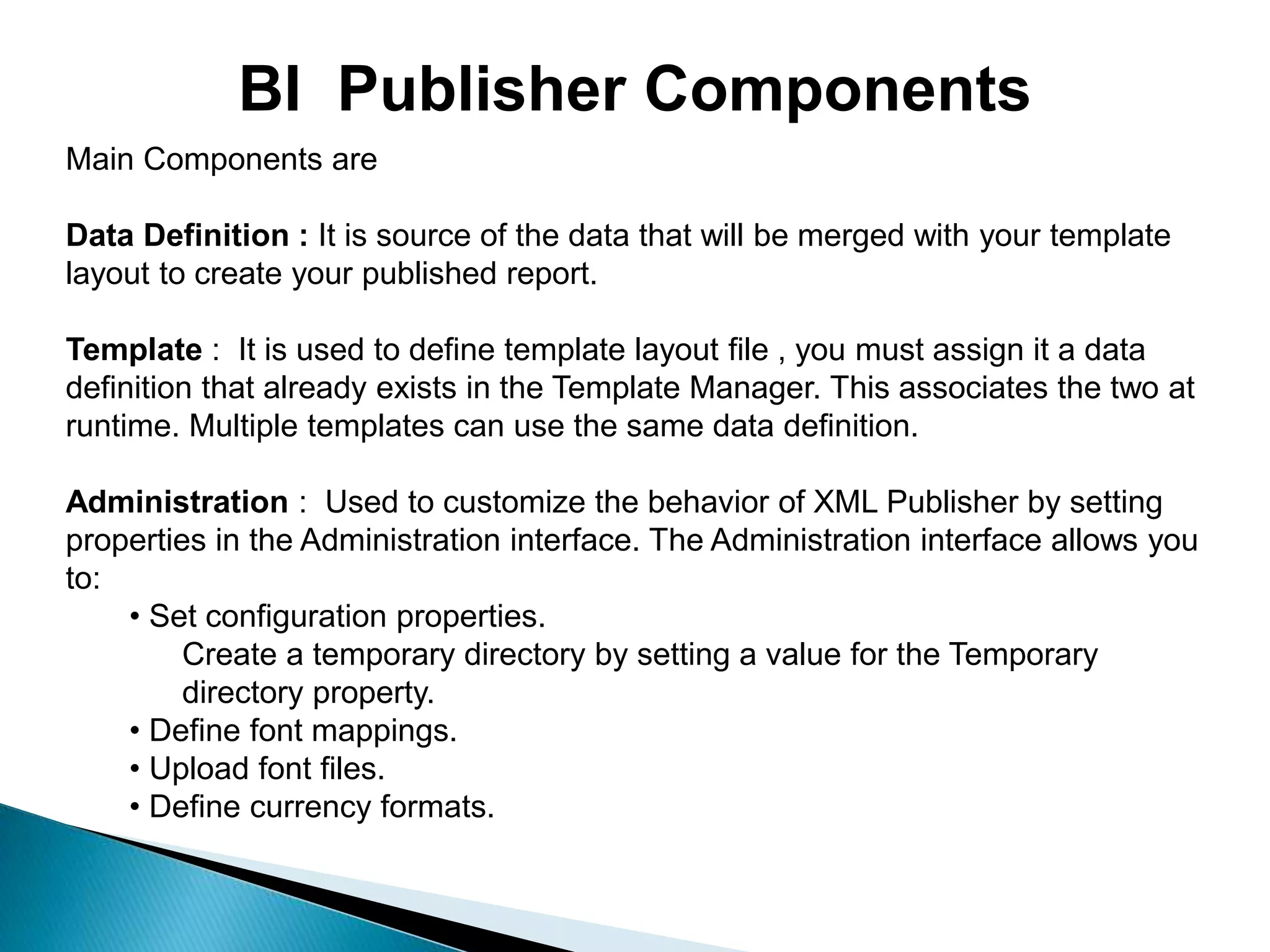 BI Publisher Components

Main Components are

Data Definition : It is source of the data that will be merged with your template layout to create your published report.

Template : It is used to define template layout file , you must assign it a data definition that already exists in the Template Manager. This associates the two at runtime. Multiple templates can use the same data definition.

Administration : Used to customize the behavior of XML Publisher by setting properties in the Administration interface. The Administration interface allows you to:

• Set configuration properties.
Create a temporary directory by setting a value for the Temporary directory property.
• Define font mappings.
• Upload font files.
• Define currency formats.